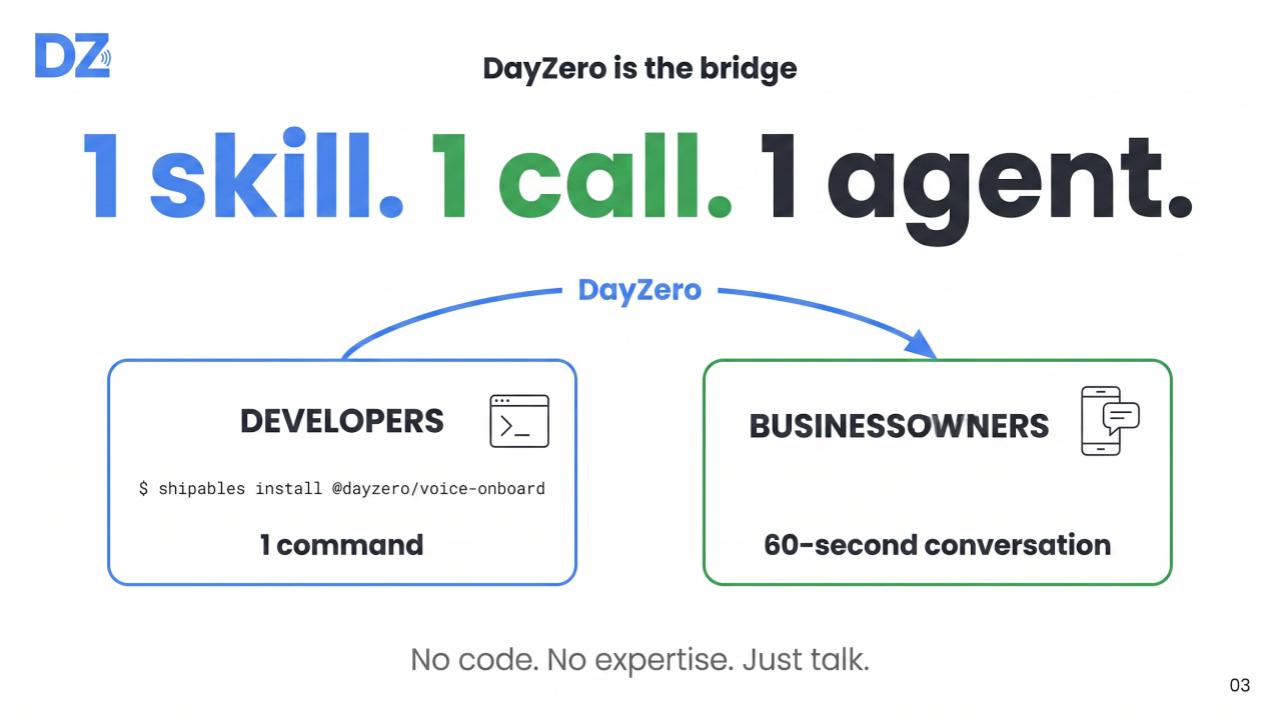 DZ

DayZero is the bridge

1 skill. 1 call. 1 agent.

DayZero

DEVELOPERS

$ shipables install @dayzero/voice-onboard

1 command

BUSINESSOWNERS

60-second conversation

No code. No expertise. Just talk.

03